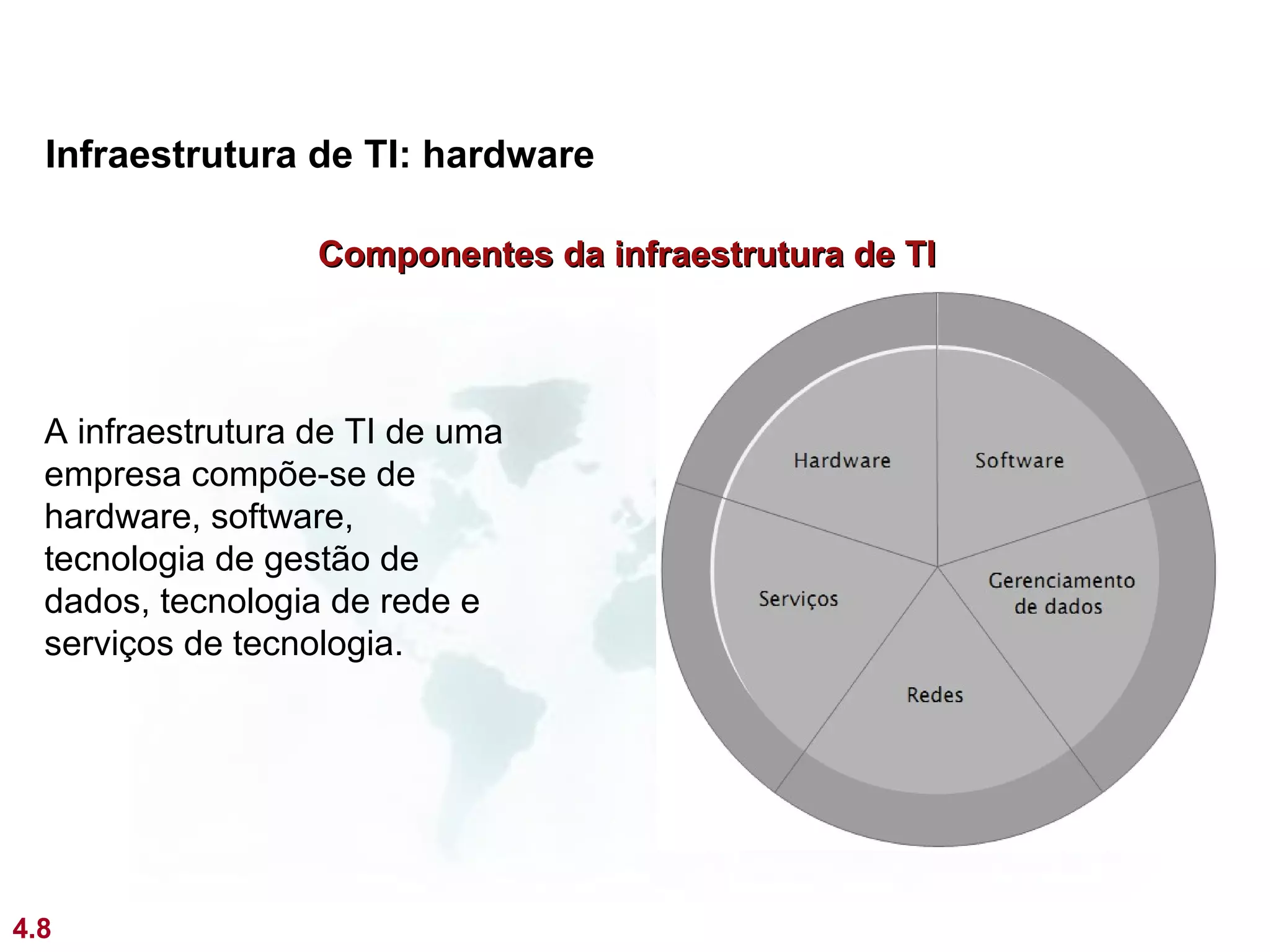 Infraestrutura de TI: hardware

Componentes da infraestrutura de TI

A infraestrutura de TI de uma empresa compõe-se de hardware, software, tecnologia de gestão de dados, tecnologia de rede e serviços de tecnologia.

Hardware

Software

Gerenciamento de dados

Redes

Serviços

4.8